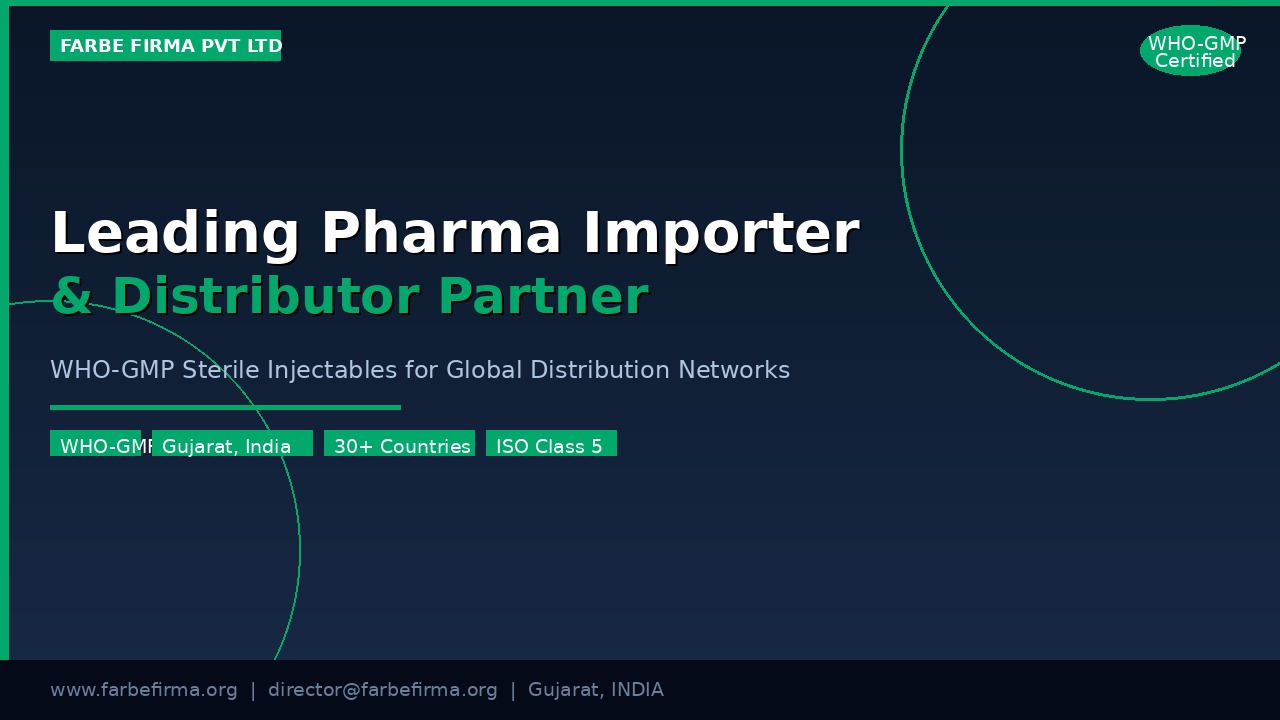 FARBE FIRMA PVT LTD

WHO-GMP Certified

Leading Pharma Importer
& Distributor Partner

WHO-GMP Sterile Injectables for Global Distribution Networks

WHO-GMP Gujarat, India 30+ Countries ISO Class 5

www.farbefirma.org | director@farbefirma.org | Gujarat, INDIA